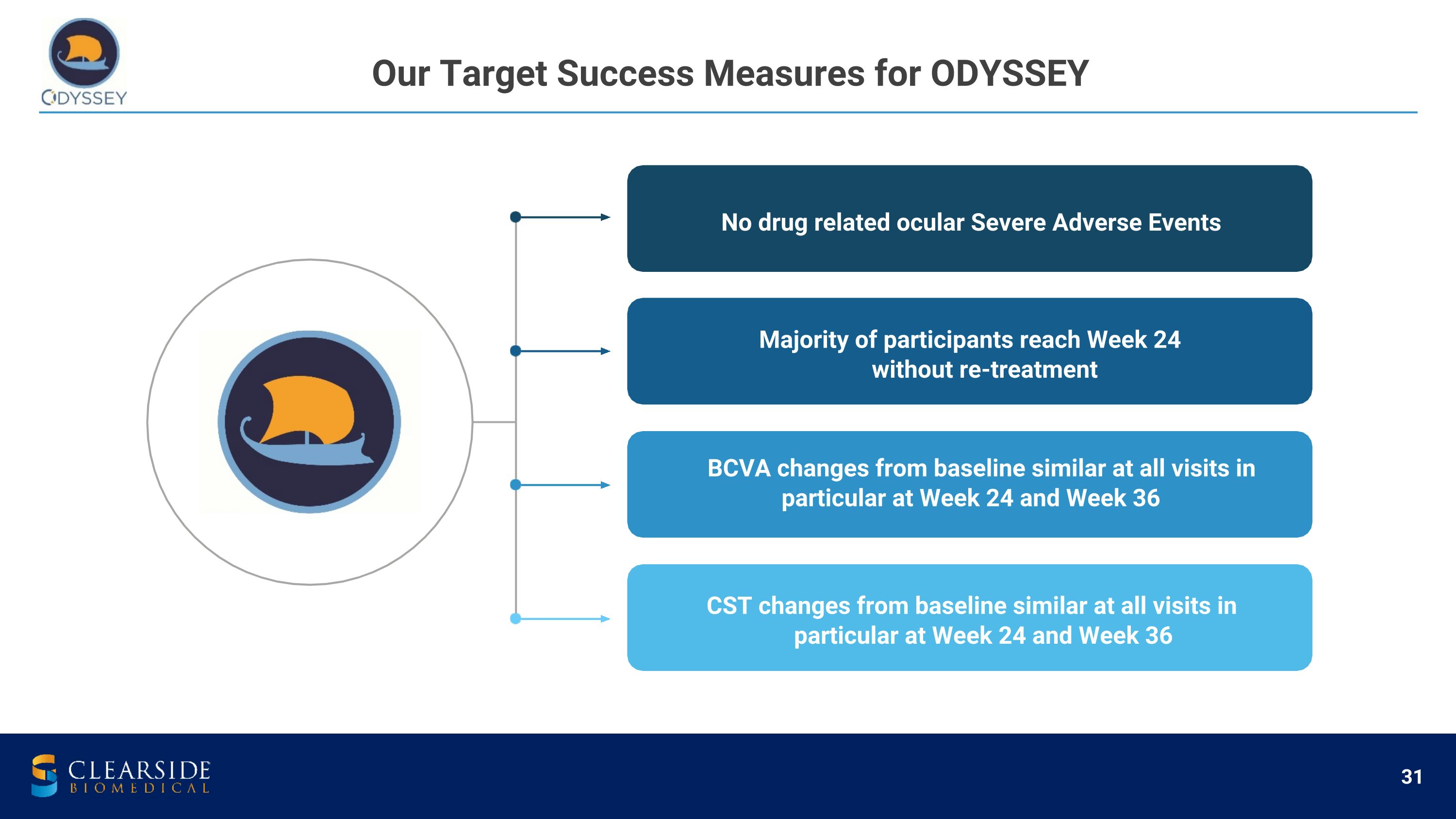 ODYSSEY

Our Target Success Measures for ODYSSEY

No drug related ocular Severe Adverse Events

Majority of participants reach Week 24 without re-treatment

BCVA changes from baseline similar at all visits in particular at Week 24 and Week 36

CST changes from baseline similar at all visits in particular at Week 24 and Week 36

CLEARSIDE BIOMEDICAL

31